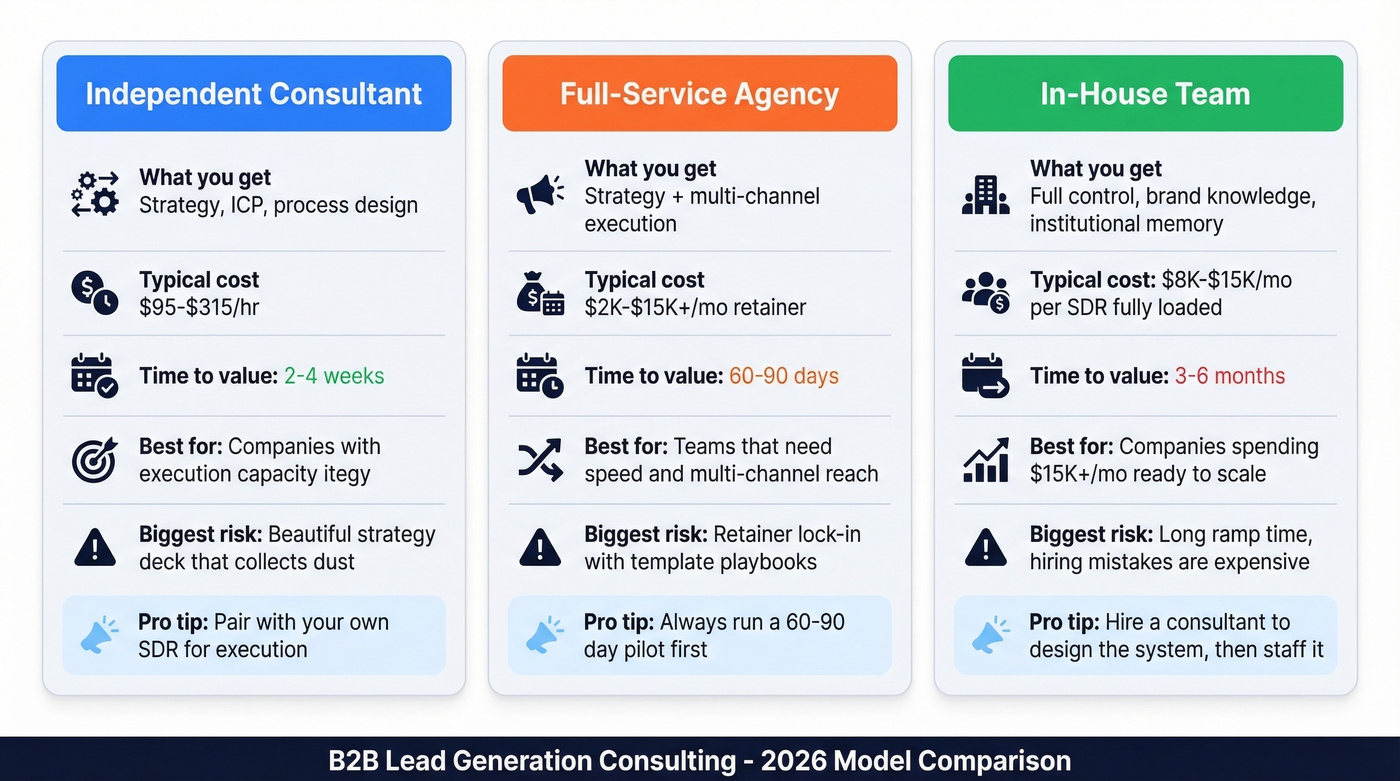 Independent Consultant

What you get
Strategy, ICP, process design

Typical cost
\$95-\$315/hr

Time to value: 2-4 weeks

Best for: Companies with execution capacity itegy

Biggest risk: Beautiful strategy deck that collects dust

Pro tip: Pair with your own SDR for execution

Full-Service Agency

What you get
Strategy + multi-channel execution

Typical cost
\$2K-\$15K+/mo retainer

Time to value: 60-90 days

Best for: Teams that need speed and multi-channel reach

Biggest risk: Retainer lock-in with template playbooks

Pro tip: Always run a 60-90 day pilot first

In-House Team

What you get
Full control, brand knowledge, institutional memory

Typical cost: \$8K-\$15K/mo per SDR fully loaded

Time to value: 3-6 months

Best for: Companies spending \$15K+/mo ready to scale

Biggest risk: Long ramp time, hiring mistakes are expensive

Pro tip: Hire a consultant to design the system, then staff it

B2B Lead Generation Consulting - 2026 Model Comparison